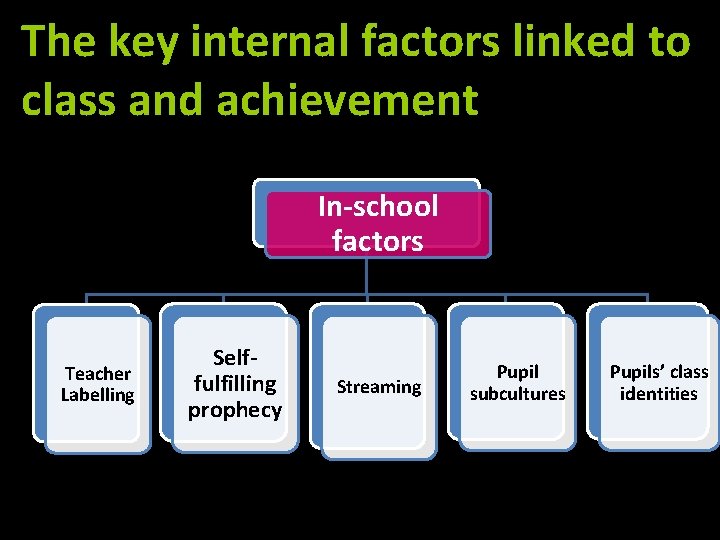 The key internal factors linked to class and achievement

In-school factors

Teacher Labelling

Self-fulfilling prophecy

Streaming

Pupil subcultures

Pupils' class identities